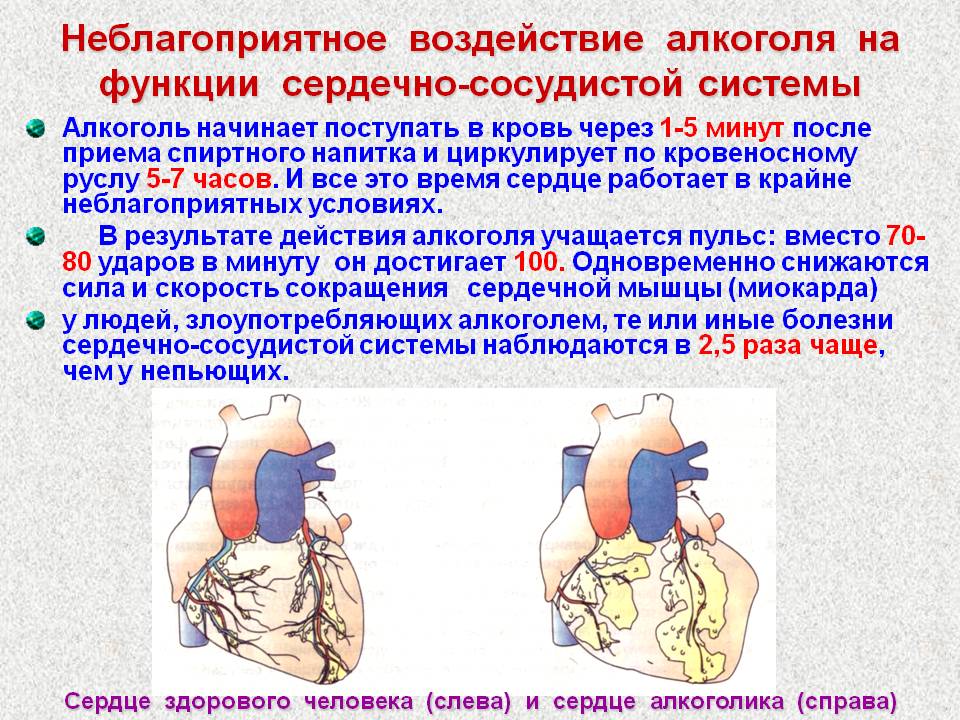 Неблагоприятное воздействие алкоголя на функции сердечно-сосудистой системы

Алкоголь начинает поступать в кровь через 1-5 минут после приема спиртного напитка и циркулирует по кровеносному руслу 5-7 часов. И все это время сердце работает в крайне неблагоприятных условиях.

В результате действия алкоголя учащается пульс: вместо 70-80 ударов в минуту он достигает 100. Одновременно снижаются сила и скорость сокращения сердечной мышцы (миокарда)

у людей, злоупотребляющих алкоголем, те или иные болезни сердечно-сосудистой системы наблюдаются в 2,5 раза чаще, чем у непьющих.

Сердце здорового человека (слева) и сердце алкоголика (справа)